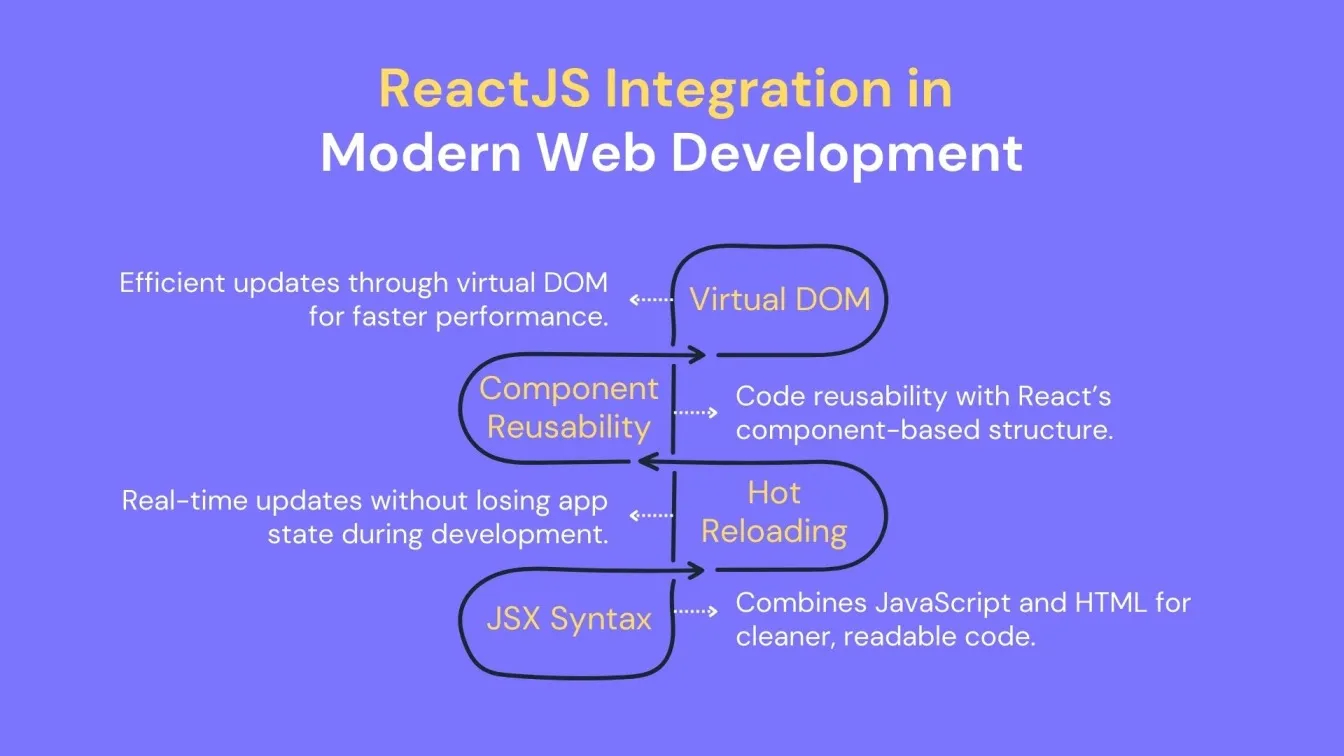 ReactJS Integration in
Modern Web Development

Efficient updates through virtual DOM for faster performance.

Virtual DOM

Component Reusability

Code reusability with React's component-based structure.

Real-time updates without losing app state during development.

Hot Reloading

JSX Syntax

Combines JavaScript and HTML for cleaner, readable code.